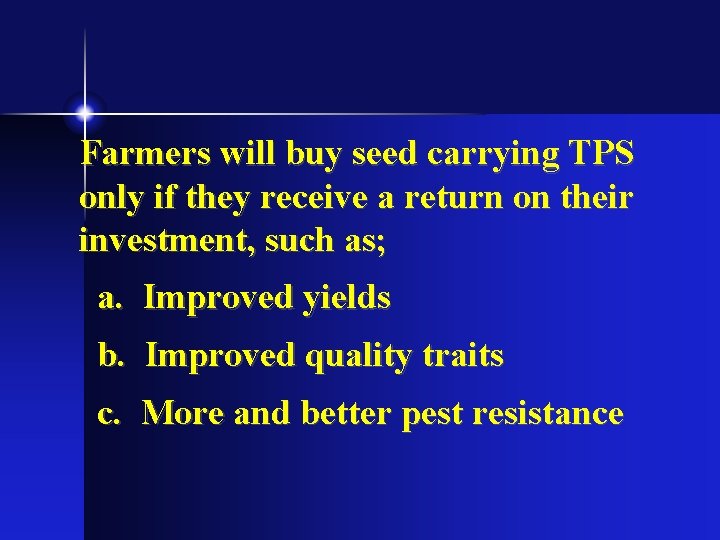 Farmers will buy seed carrying TPS only if they receive a return on their investment, such as;

a. Improved yields

b. Improved quality traits

c. More and better pest resistance